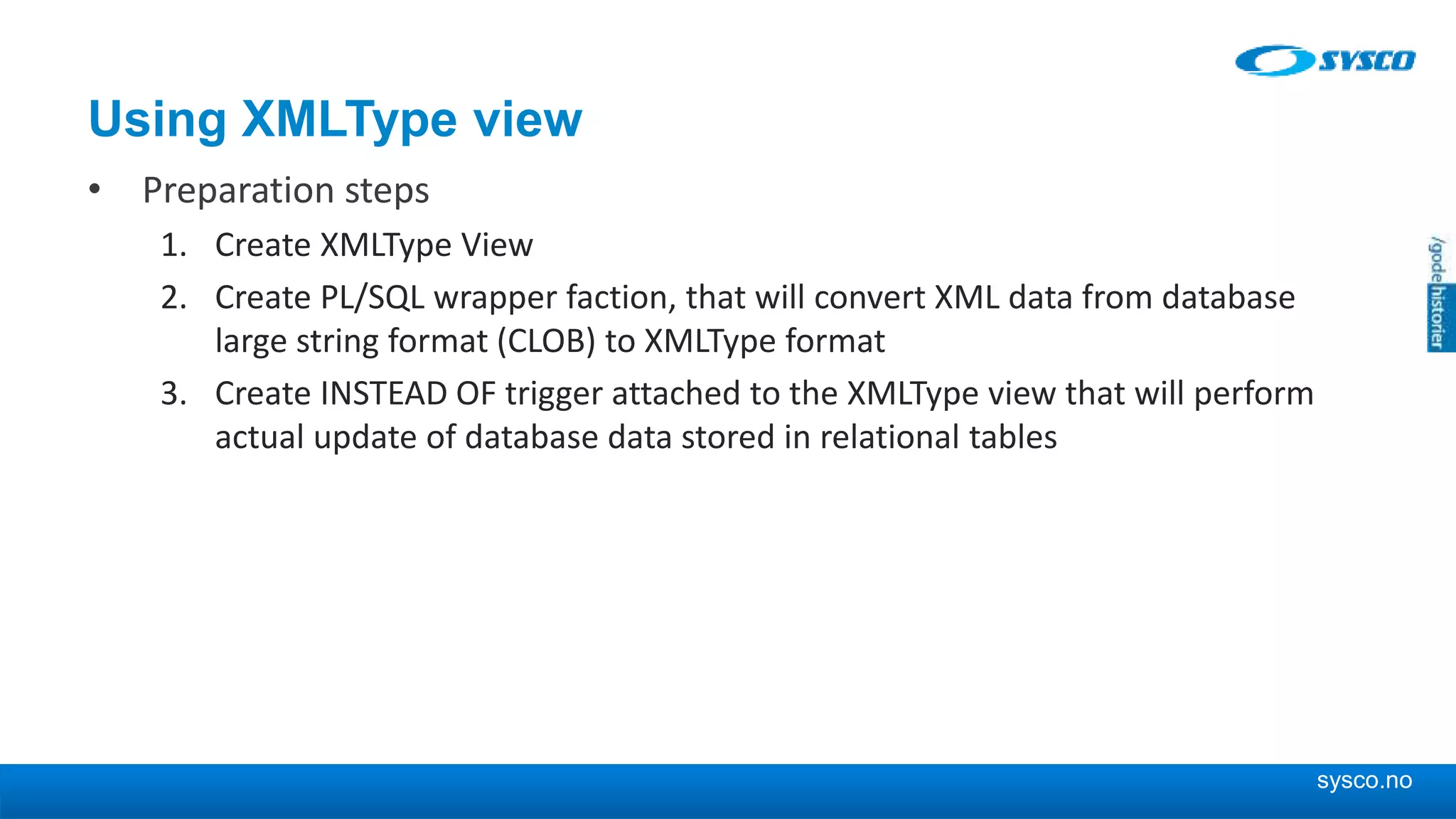 SYSCO

Using XMLType view

• Preparation steps

1. Create XMLType View

2. Create PL/SQL wrapper faction, that will convert XML data from database large string format (CLOB) to XMLType format

3. Create INSTEAD OF trigger attached to the XMLType view that will perform actual update of database data stored in relational tables

/gode historier

sysco.no